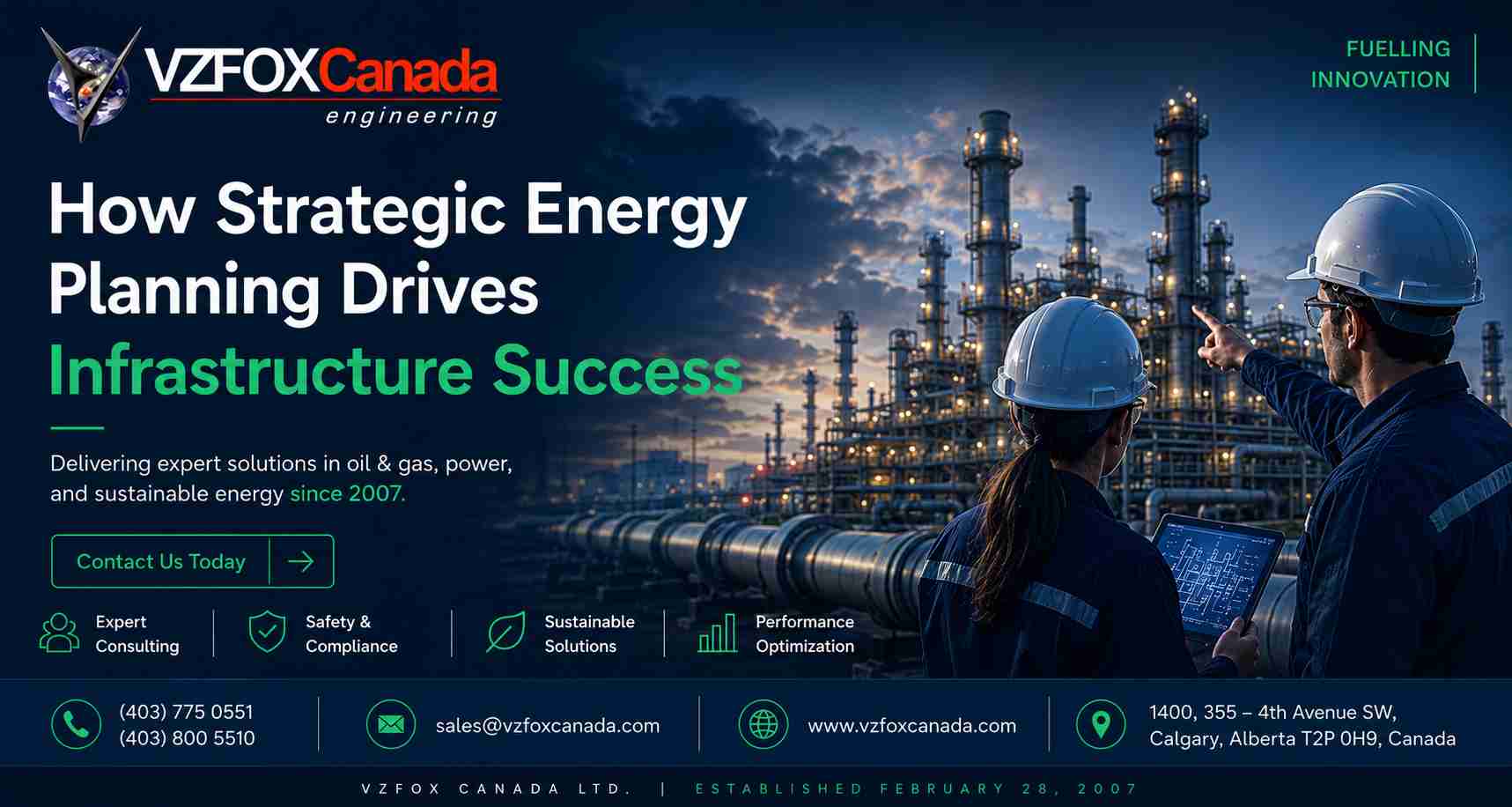 VZFOXCanada
engineering

FUELLING
INNOVATION

How Strategic Energy Planning Drives Infrastructure Success

Delivering expert solutions in oil & gas, power, and sustainable energy since 2007.

Contact Us Today

Expert Consulting

Safety & Compliance

Sustainable Solutions

Performance Optimization

(403) 775 0551
(403) 800 5510

sales@vzfoxcanada.com

www.vzfoxcanada.com

1400, 355 – 4th Avenue SW,
Calgary, Alberta T2P 0H9, Canada

VZFOX CANADA LTD. | ESTABLISHED FEBRUARY 28, 2007